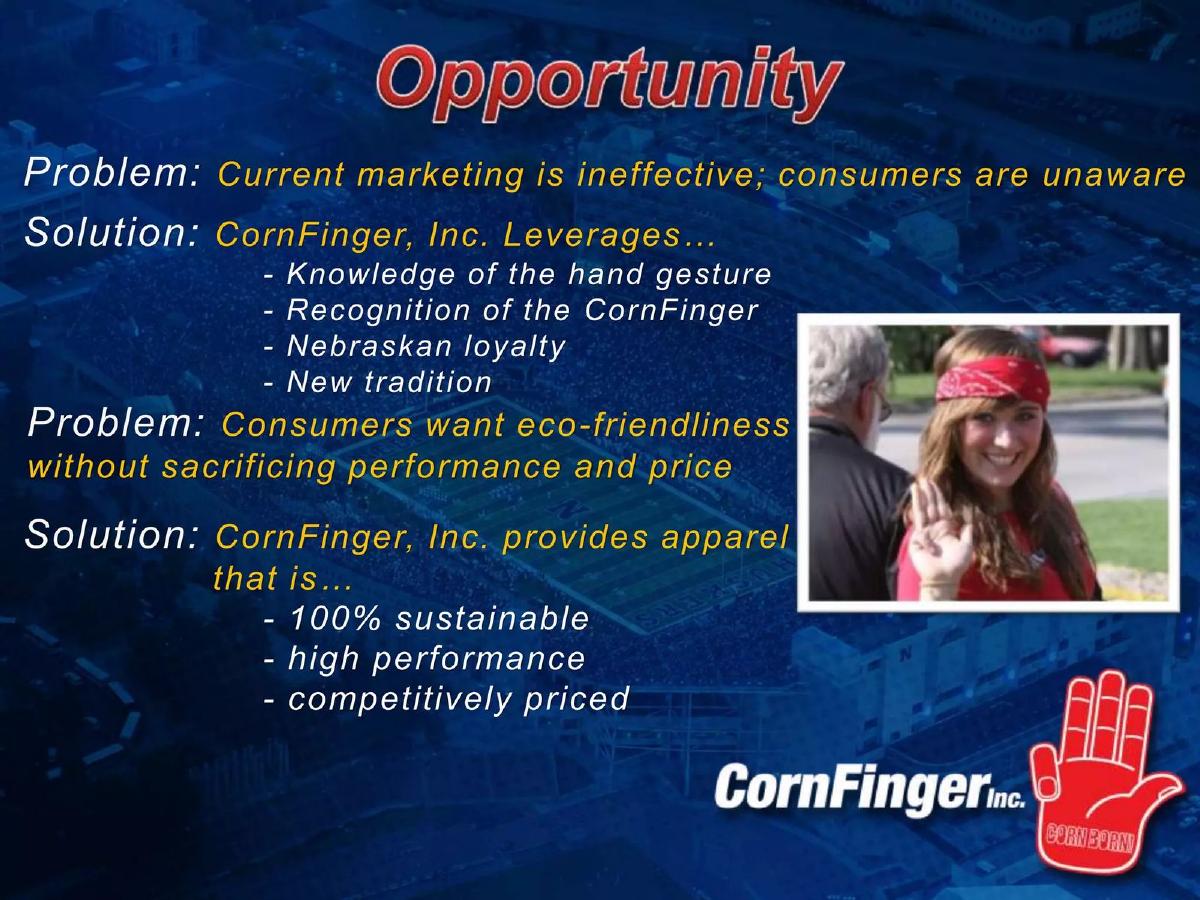 Opportunity

Problem: Current marketing is ineffective; consumers are unaware

Solution: CornFinger, Inc. Leverages…
- Knowledge of the hand gesture
- Recognition of the CornFinger
- Nebraskan loyalty
- New tradition

Problem: Consumers want eco-friendliness without sacrificing performance and price

Solution: CornFinger, Inc. provides apparel that is…
- 100% sustainable
- high performance
- competitively priced

CornFinger Inc.

CORN BORN!